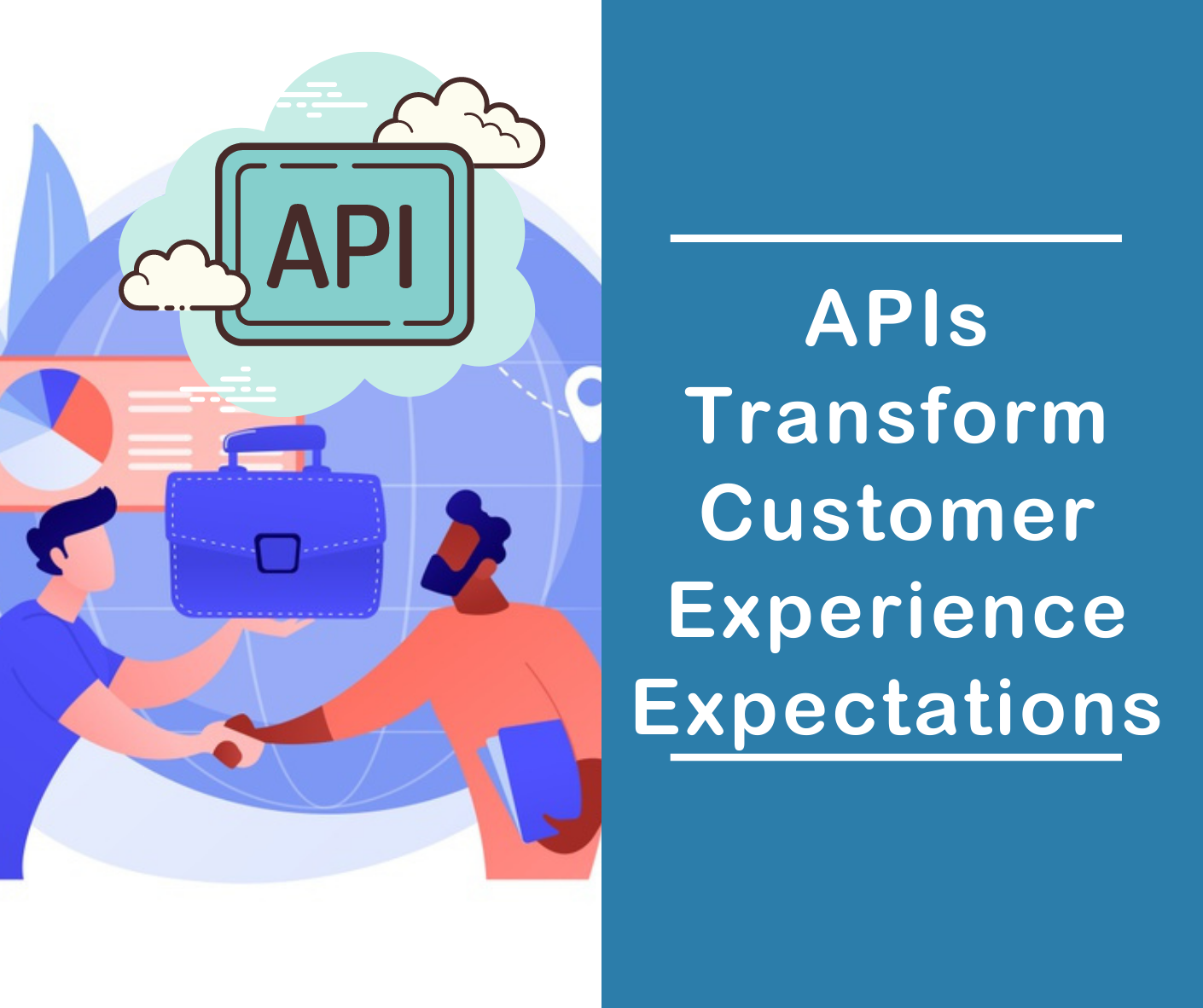 API

APIs
Transform
Customer
Experience
Expectations